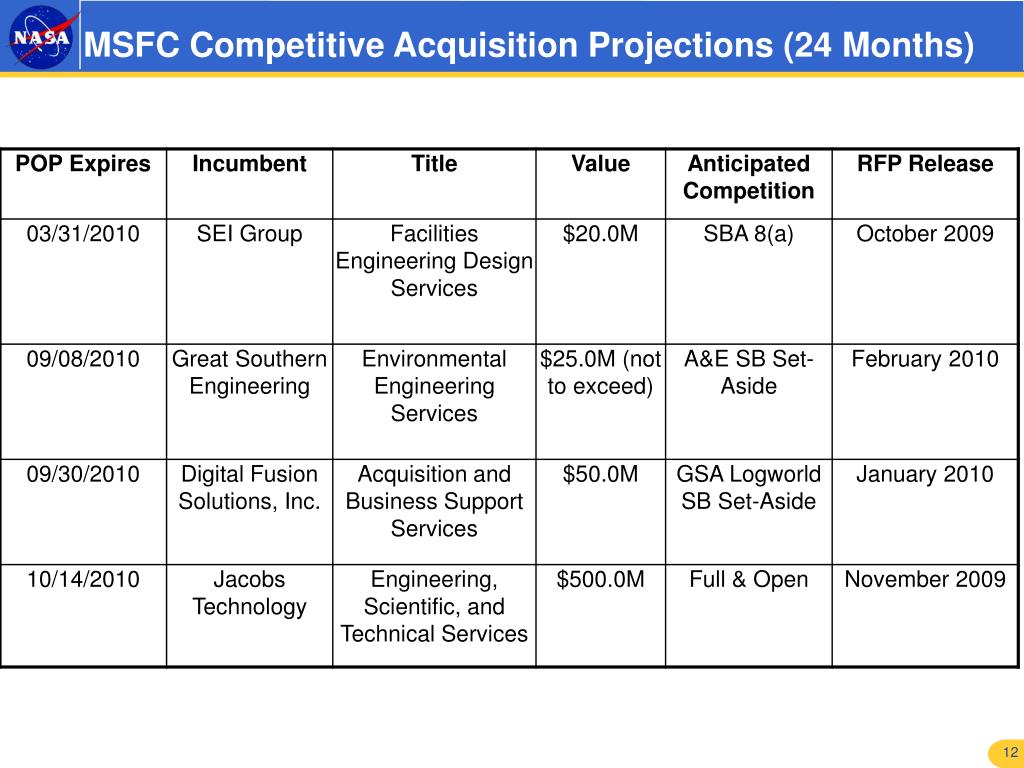 NASA

MSFC Competitive Acquisition Projections (24 Months)

| POP Expires | Incumbent | Title | Value | Anticipated Competition | RFP Release |
|---|---|---|---|---|---|
| 03/31/2010 | SEI Group | Facilities Engineering Design Services | \$20.0M | SBA 8(a) | October 2009 |
| 09/08/2010 | Great Southern Engineering | Environmental Engineering Services | \$25.0M (not to exceed) | A&E SB Set-Aside | February 2010 |
| 09/30/2010 | Digital Fusion Solutions, Inc. | Acquisition and Business Support Services | \$50.0M | GSA Logworld SB Set-Aside | January 2010 |
| 10/14/2010 | Jacobs Technology | Engineering, Scientific, and Technical Services | \$500.0M | Full & Open | November 2009 |

12